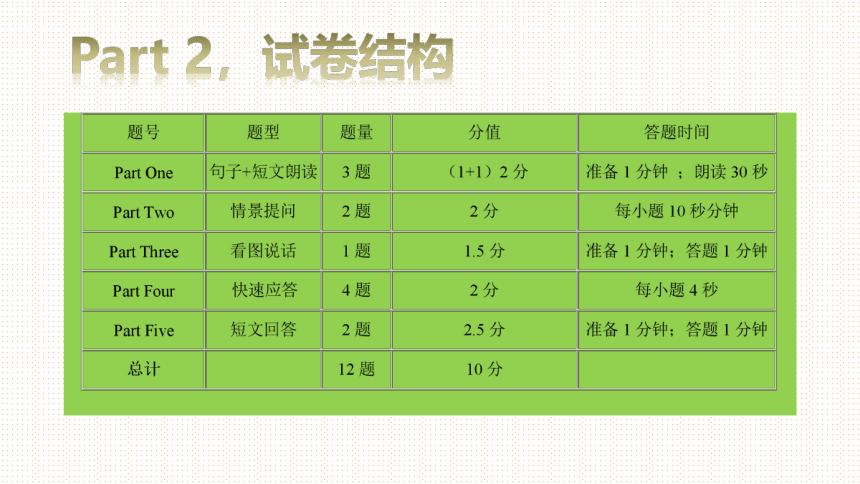 Part 2，试卷结构

| 题号 | 题型 | 题量 | 分值 | 答题时间 |
|---|---|---|---|---|
| Part One | 句子+短文朗读 | 3 题 | （1+1）2 分 | 准备 1 分钟 ；朗读 30 秒 |
| Part Two | 情景提问 | 2 题 | 2 分 | 每小题 10 秒分钟 |
| Part Three | 看图说话 | 1 题 | 1.5 分 | 准备 1 分钟；答题 1 分钟 |
| Part Four | 快速应答 | 4 题 | 2 分 | 每小题 4 秒 |
| Part Five | 短文回答 | 2 题 | 2.5 分 | 准备 1 分钟；答题 1 分钟 |
| 总计 | | 12 题 | 10 分 | |